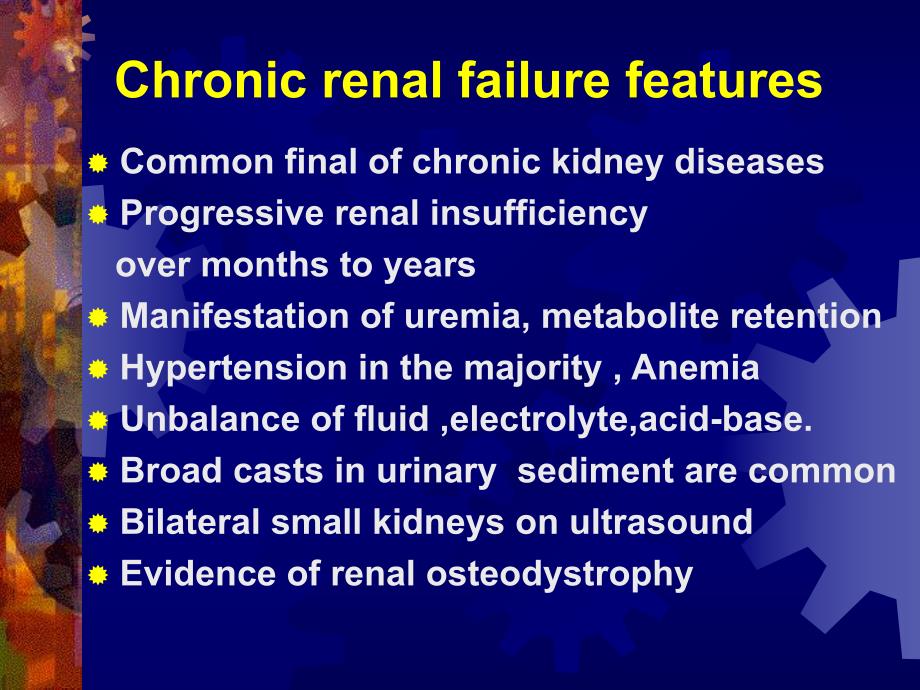 Chronic renal failure features

Common final of chronic kidney diseases
Progressive renal insufficiency over months to years
Manifestation of uremia, metabolite retention
Hypertension in the majority , Anemia
Unbalance of fluid ,electrolyte,acid-base.
Broad casts in urinary  sediment are common
Bilateral small kidneys on ultrasound
Evidence of renal osteodystrophy